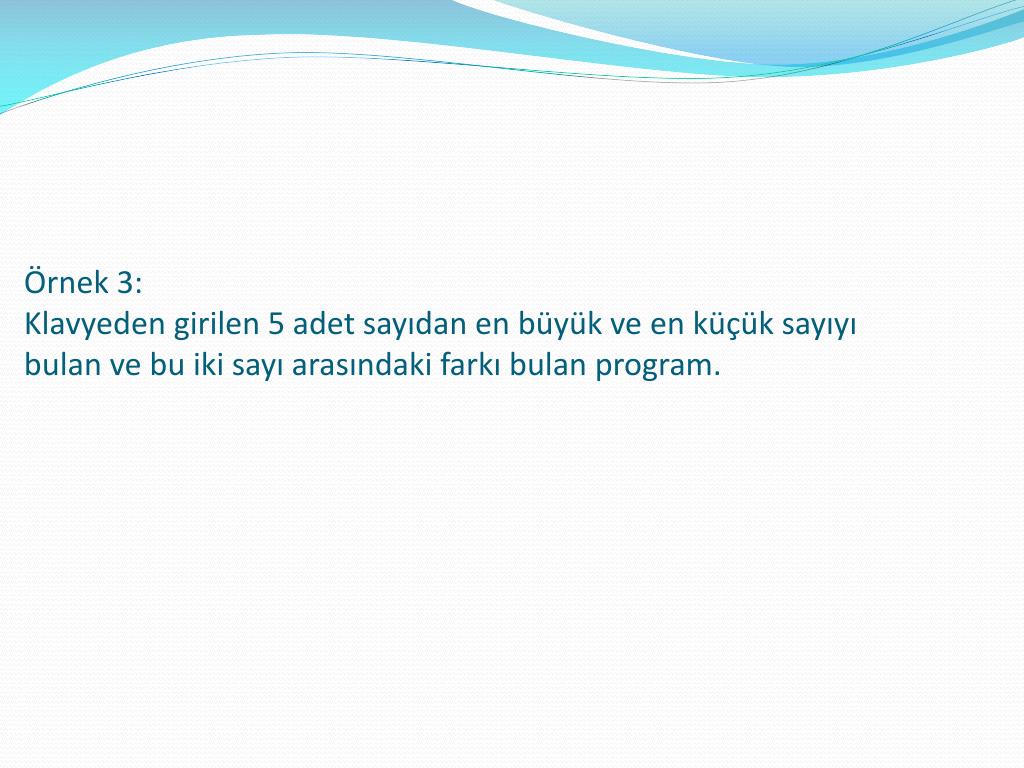 Örnek 3:
Klavyeden girilen 5 adet sayıdan en büyük ve en küçük sayıyı bulan ve bu iki sayı arasındaki farkı bulan program.